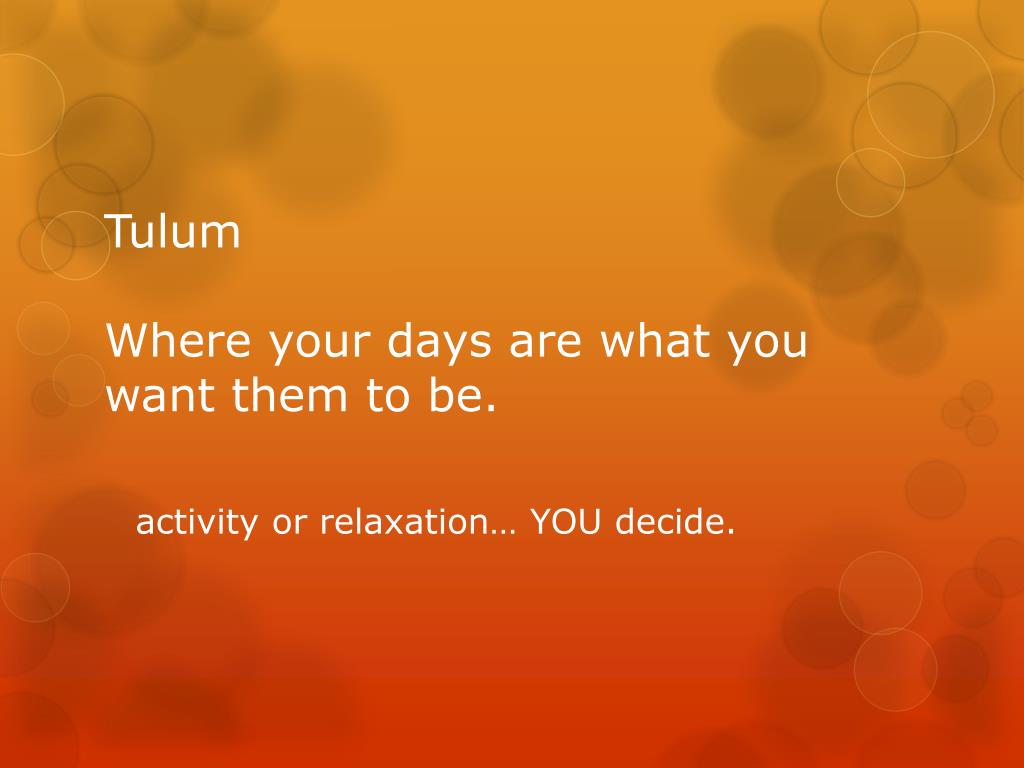 Tulum

Where your days are what you want them to be.

activity or relaxation… YOU decide.